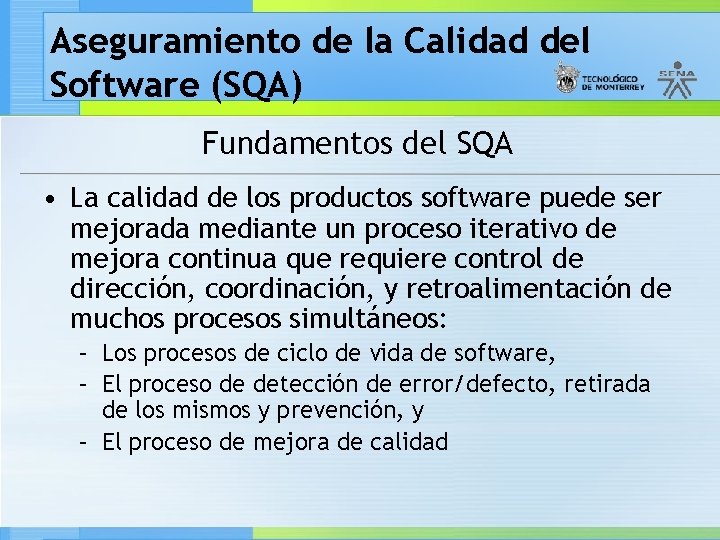 Aseguramiento de la Calidad del Software (SQA)

TECNOLÓGICO DE MONTERREY

SENA

Fundamentos del SQA

• La calidad de los productos software puede ser mejorada mediante un proceso iterativo de mejora continua que requiere control de dirección, coordinación, y retroalimentación de muchos procesos simultáneos:
– Los procesos de ciclo de vida de software,
– El proceso de detección de error/defecto, retirada de los mismos y prevención, y
– El proceso de mejora de calidad